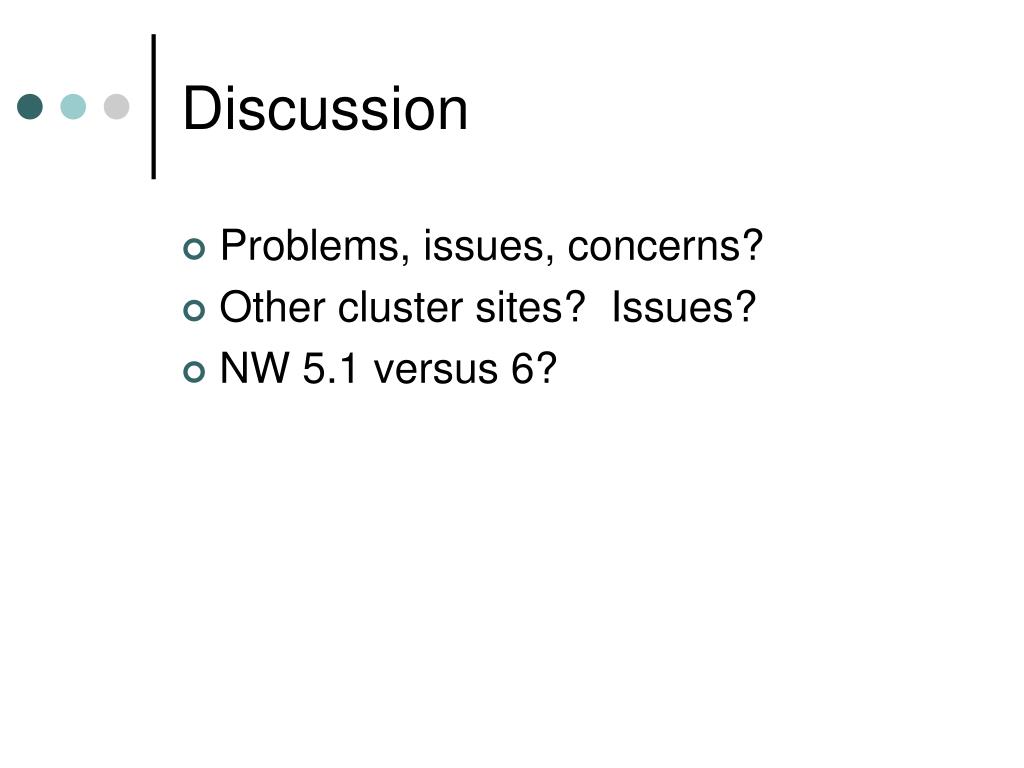 Discussion

Problems, issues, concerns?
Other cluster sites?  Issues?
NW 5.1 versus 6?